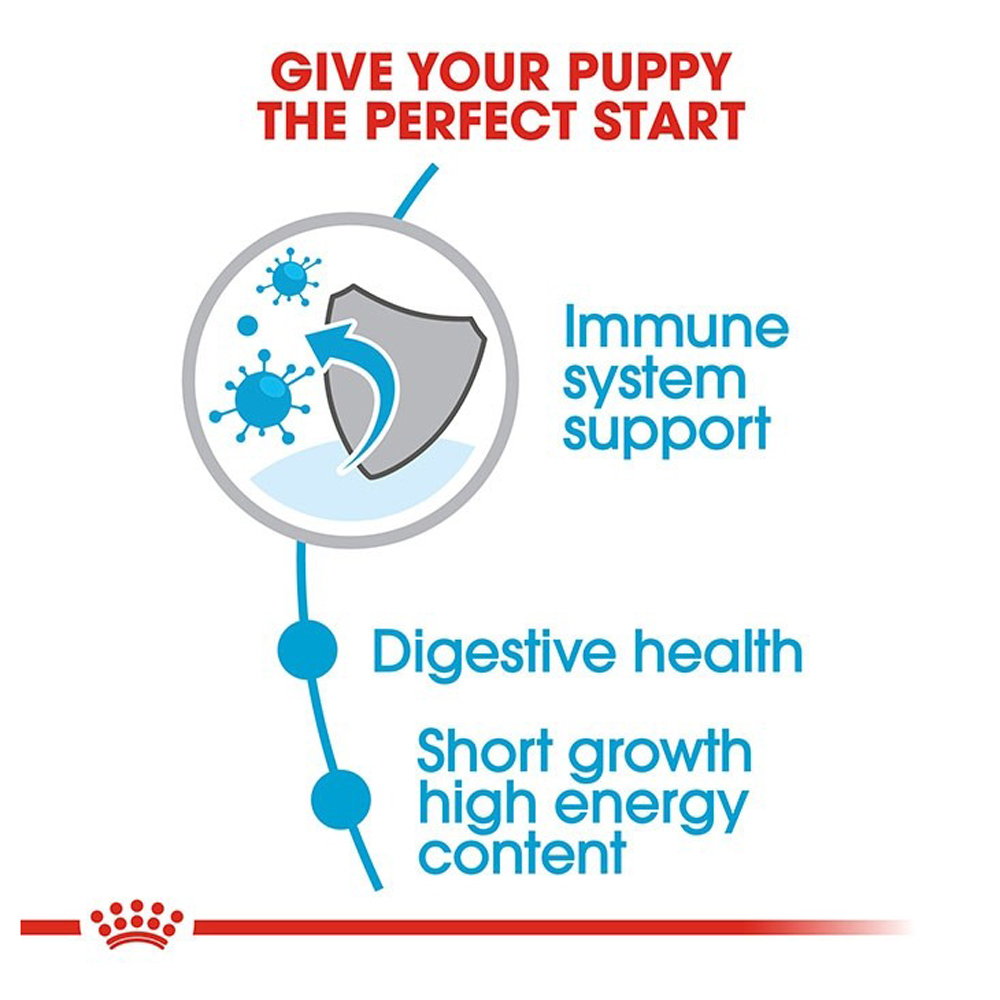 GIVE YOUR PUPPY THE PERFECT START

Immune system support

Digestive health

Short growth high energy content